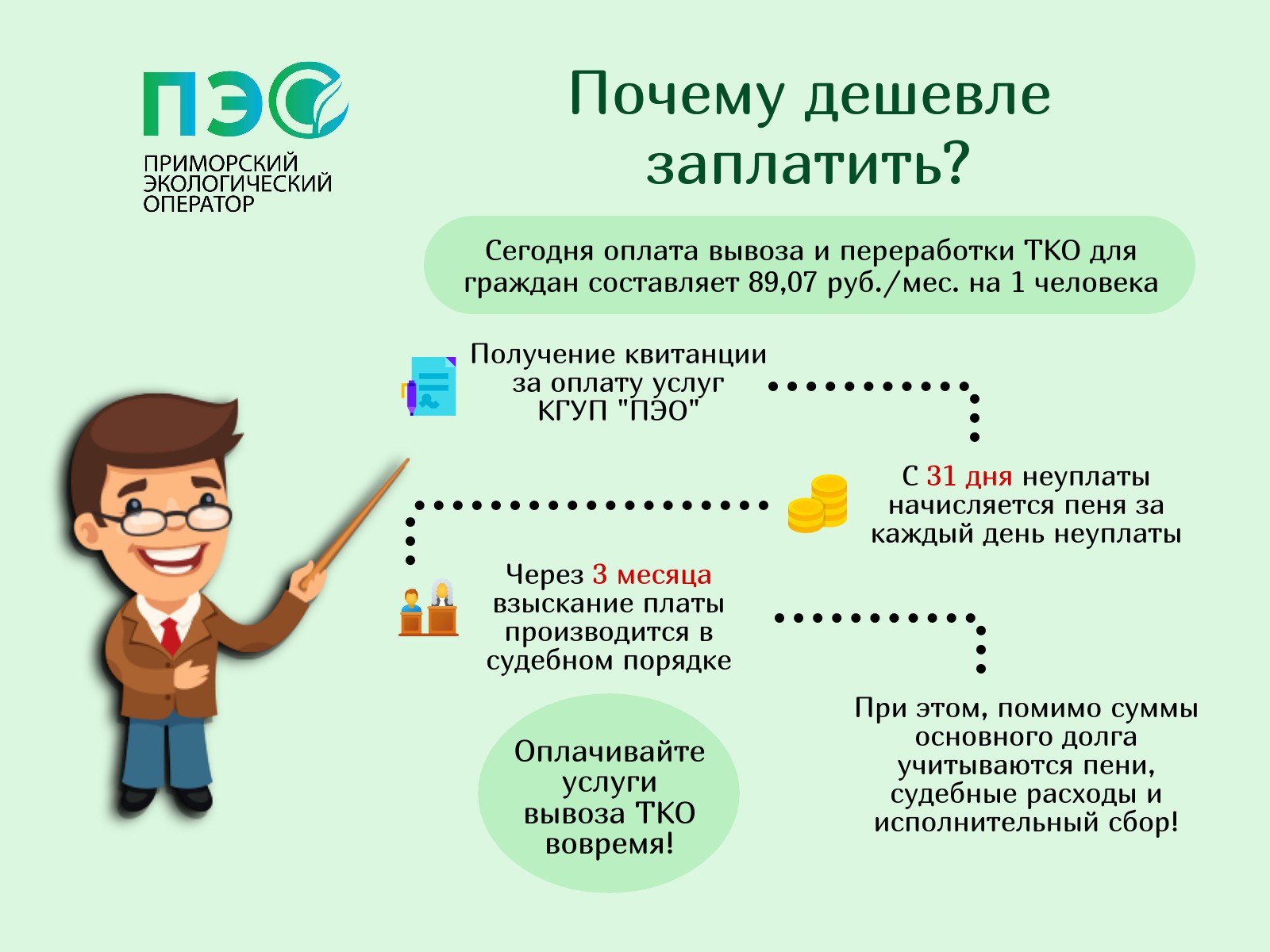 ПЭО
ПРИМОРСКИЙ ЭКОЛОГИЧЕСКИЙ ОПЕРАТОР

Почему дешевле заплатить?

Сегодня оплата вывоза и переработки ТКО для граждан составляет 89,07 руб./мес. на 1 человека

Получение квитанции за оплату услуг КГУП "ПЭО"

С 31 дня неуплаты начисляется пеня за каждый день неуплаты

Через 3 месяца взыскание платы производится в судебном порядке

При этом, помимо суммы основного долга учитываются пени, судебные расходы и исполнительный сбор!

Оплачивайте услуги вывоза ТКО вовремя!